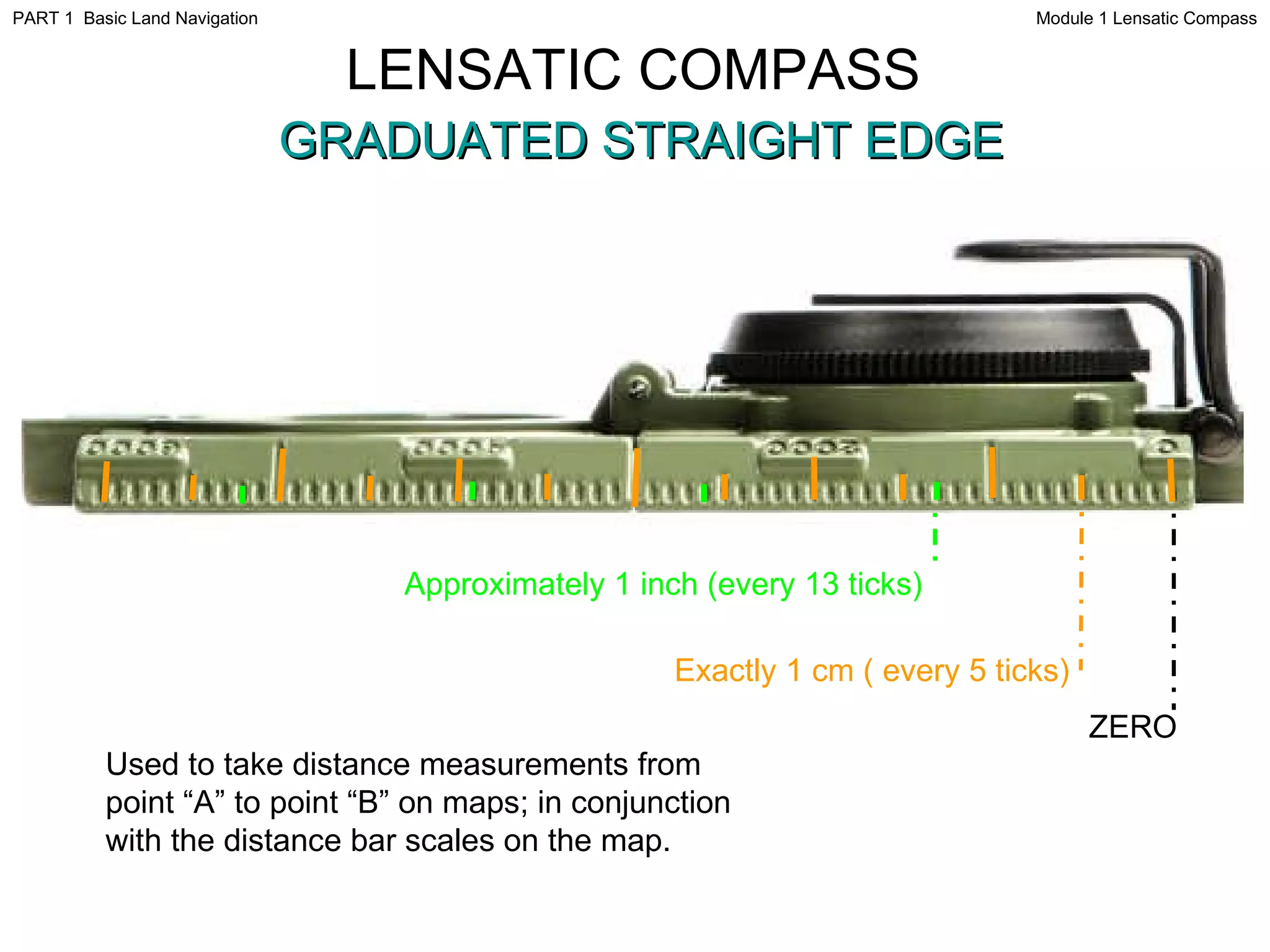 PART 1 Basic Land Navigation

Module 1 Lensatic Compass

LENSATIC COMPASS

GRADUATED STRAIGHT EDGE

Approximately 1 inch (every 13 ticks)

Exactly 1 cm ( every 5 ticks)

ZERO

Used to take distance measurements from point “A” to point “B” on maps; in conjunction with the distance bar scales on the map.